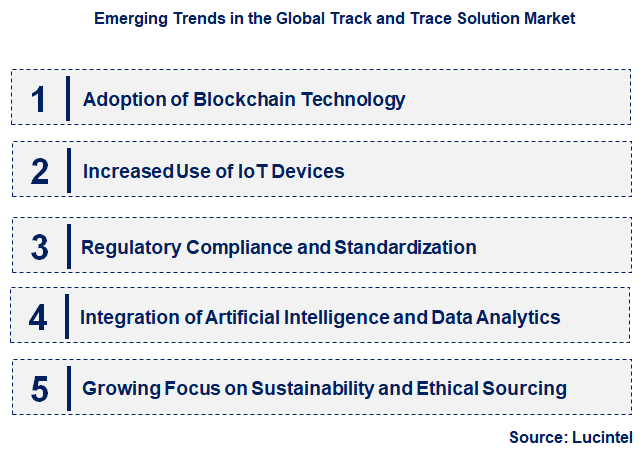 Emerging Trends in the Global Track and Trace Solution Market

1 Adoption of Blockchain Technology

2 Increased Use of IoT Devices

3 Regulatory Compliance and Standardization

4 Integration of Artificial Intelligence and Data Analytics

5 Growing Focus on Sustainability and Ethical Sourcing

Source: Lucintel